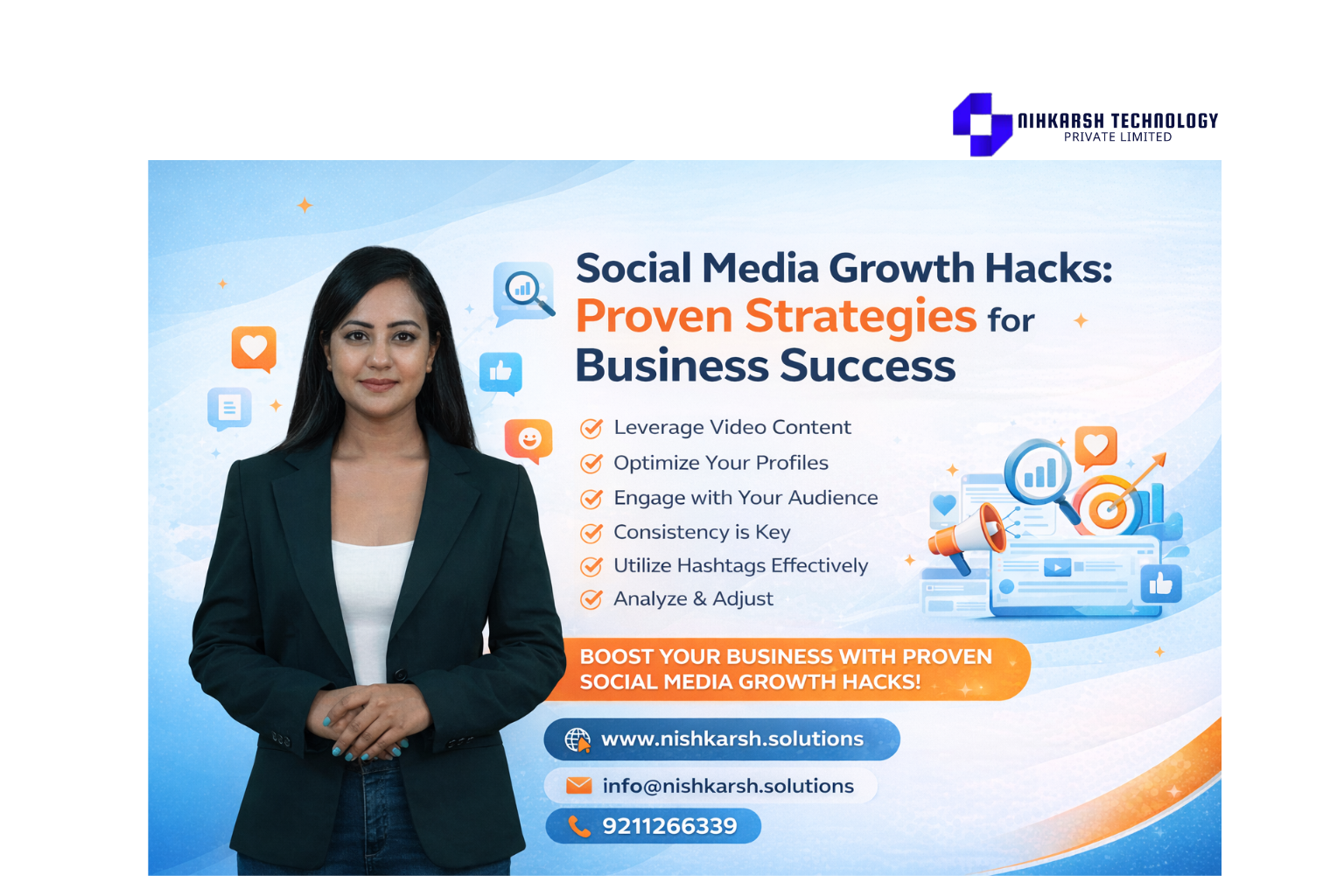 NIHKARSH TECHNOLOGY
PRIVATE LIMITED

Social Media Growth Hacks:
Proven Strategies for
Business Success

Leverage Video Content
Optimize Your Profiles
Engage with Your Audience
Consistency is Key
Utilize Hashtags Effectively
Analyze & Adjust

BOOST YOUR BUSINESS WITH PROVEN SOCIAL MEDIA GROWTH HACKS!

www.nishkarsh.solutions
info@nishkarsh.solutions
9211266339